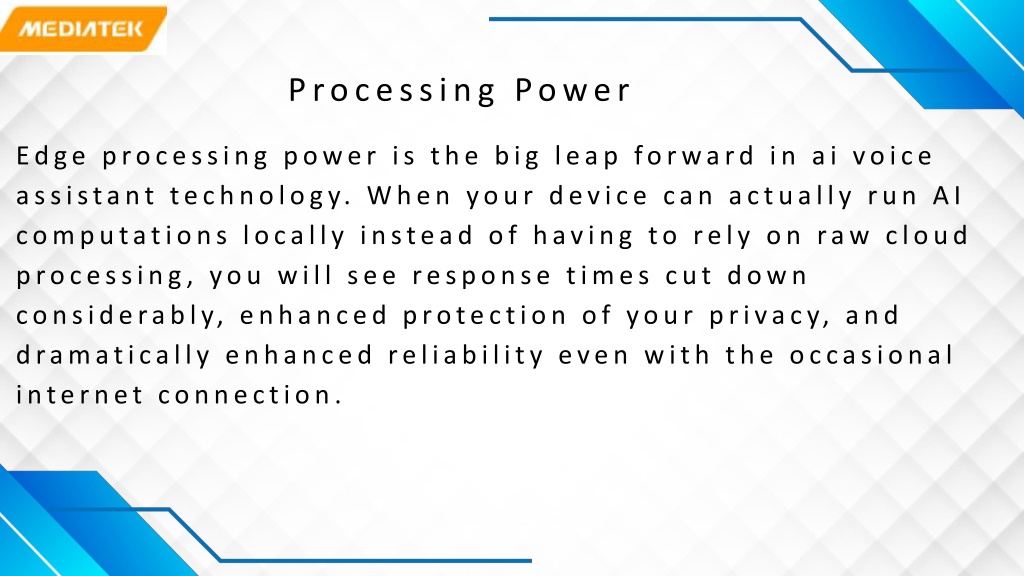 MEDIATEK

Processing Power

Edge processing power is the big leap forward in ai voice assistant technology. When your device can actually run AI computations locally instead of having to rely on raw cloud processing, you will see response times cut down considerably, enhanced protection of your privacy, and dramatically enhanced reliability even with the occasional internet connection.